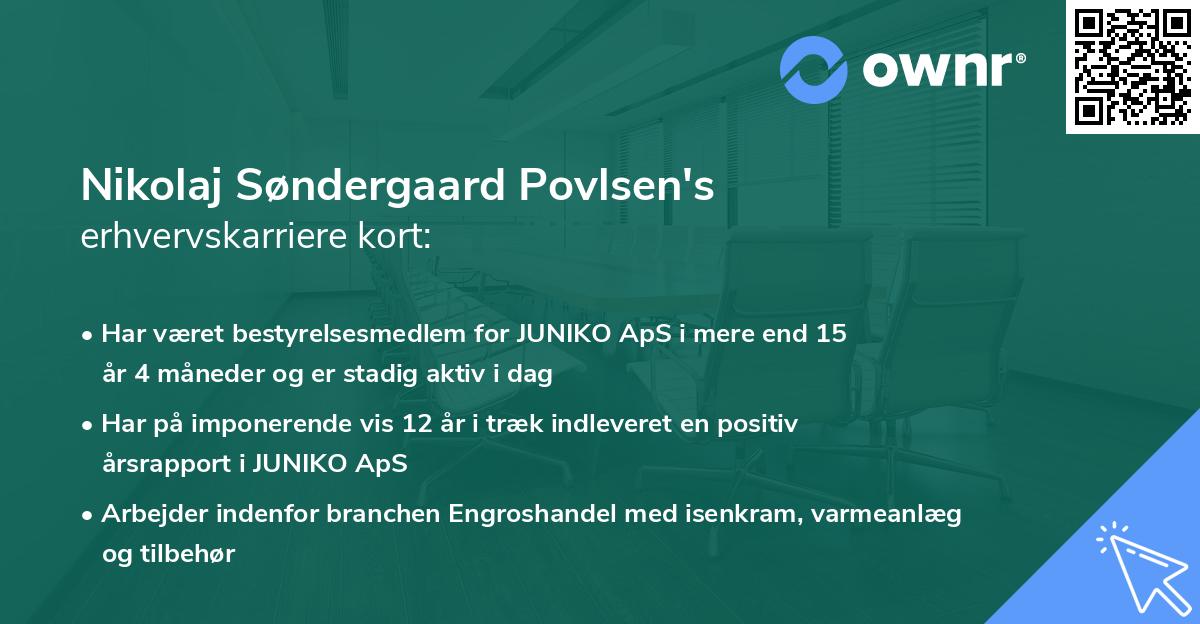 ownr®

Nikolaj Søndergaard Povlsen's
erhvervskarriere kort:

• Har været bestyrelsesmedlem for JUNIKO ApS i mere end 15 år 4 måneder og er stadig aktiv i dag

• Har på imponerende vis 12 år i træk indleveret en positiv årsrapport i JUNIKO ApS

• Arbejder indenfor branchen Engroshandel med isenkram, varmeanlæg og tilbehør